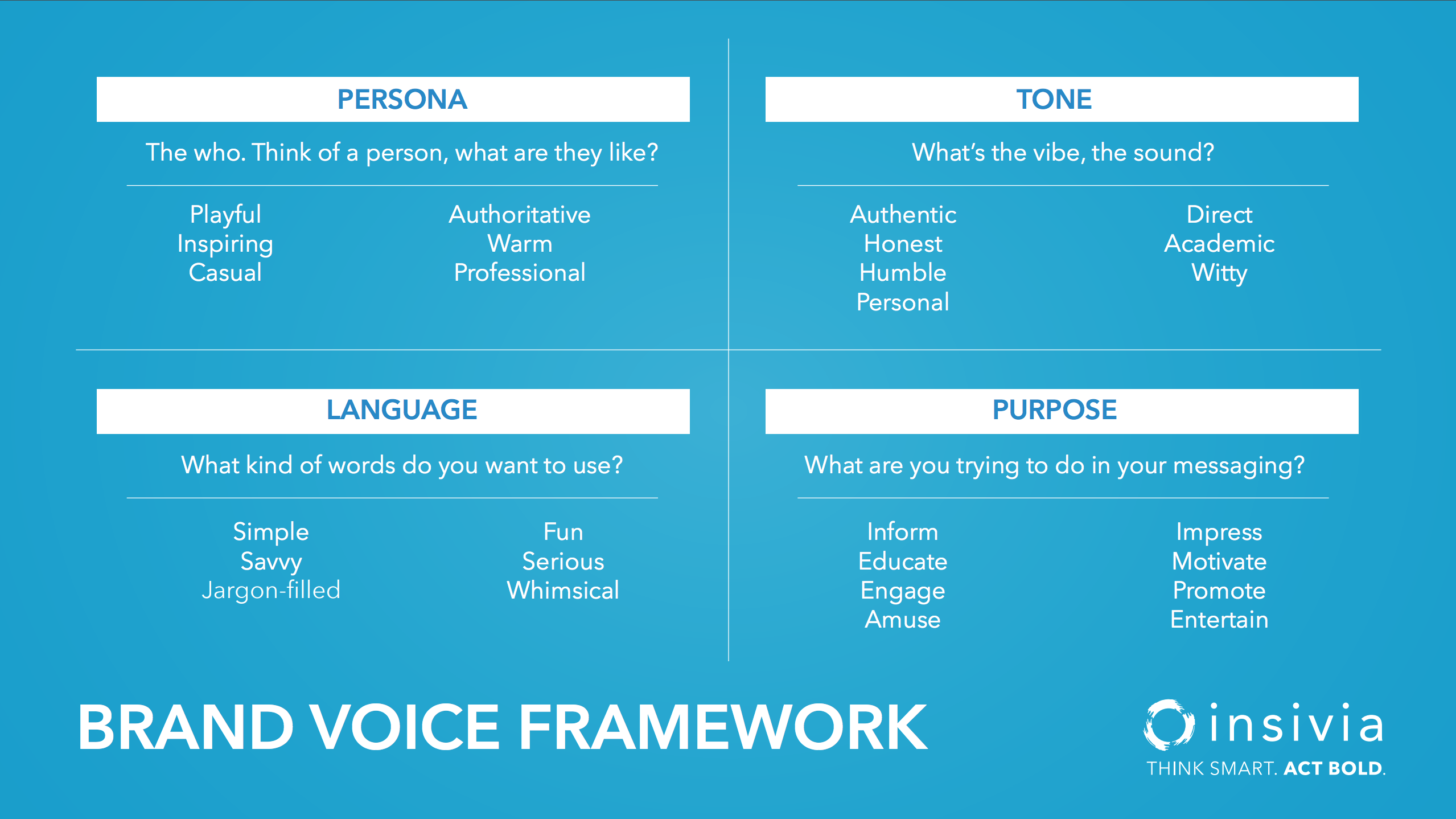 PERSONA

The who. Think of a person, what are they like?

Playful
Inspiring
Casual

Authoritative
Warm
Professional

TONE

What's the vibe, the sound?

Authentic
Honest
Humble
Personal

Direct
Academic
Witty

LANGUAGE

What kind of words do you want to use?

Simple
Savvy
Jargon-filled

Fun
Serious
Whimsical

PURPOSE

What are you trying to do in your messaging?

Inform
Educate
Engage
Amuse

Impress
Motivate
Promote
Entertain

BRAND VOICE FRAMEWORK

insivia
THINK SMART. ACT BOLD.